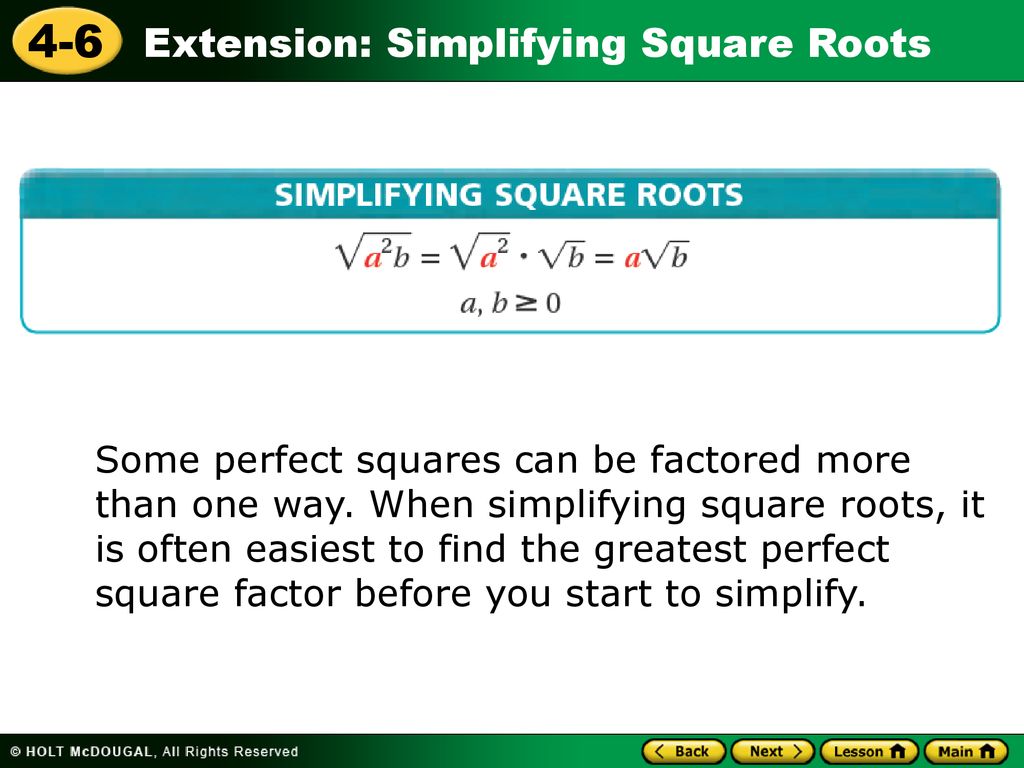 4-6 Extension: Simplifying Square Roots

SIMPLIFYING SQUARE ROOTS

$\sqrt{a^2b} = \sqrt{a^2} \cdot \sqrt{b} = a\sqrt{b}$

$a, b \geq 0$

Some perfect squares can be factored more than one way. When simplifying square roots, it is often easiest to find the greatest perfect square factor before you start to simplify.

© HOLT McDOUGAL, All Rights Reserved

Back Next Lesson Main